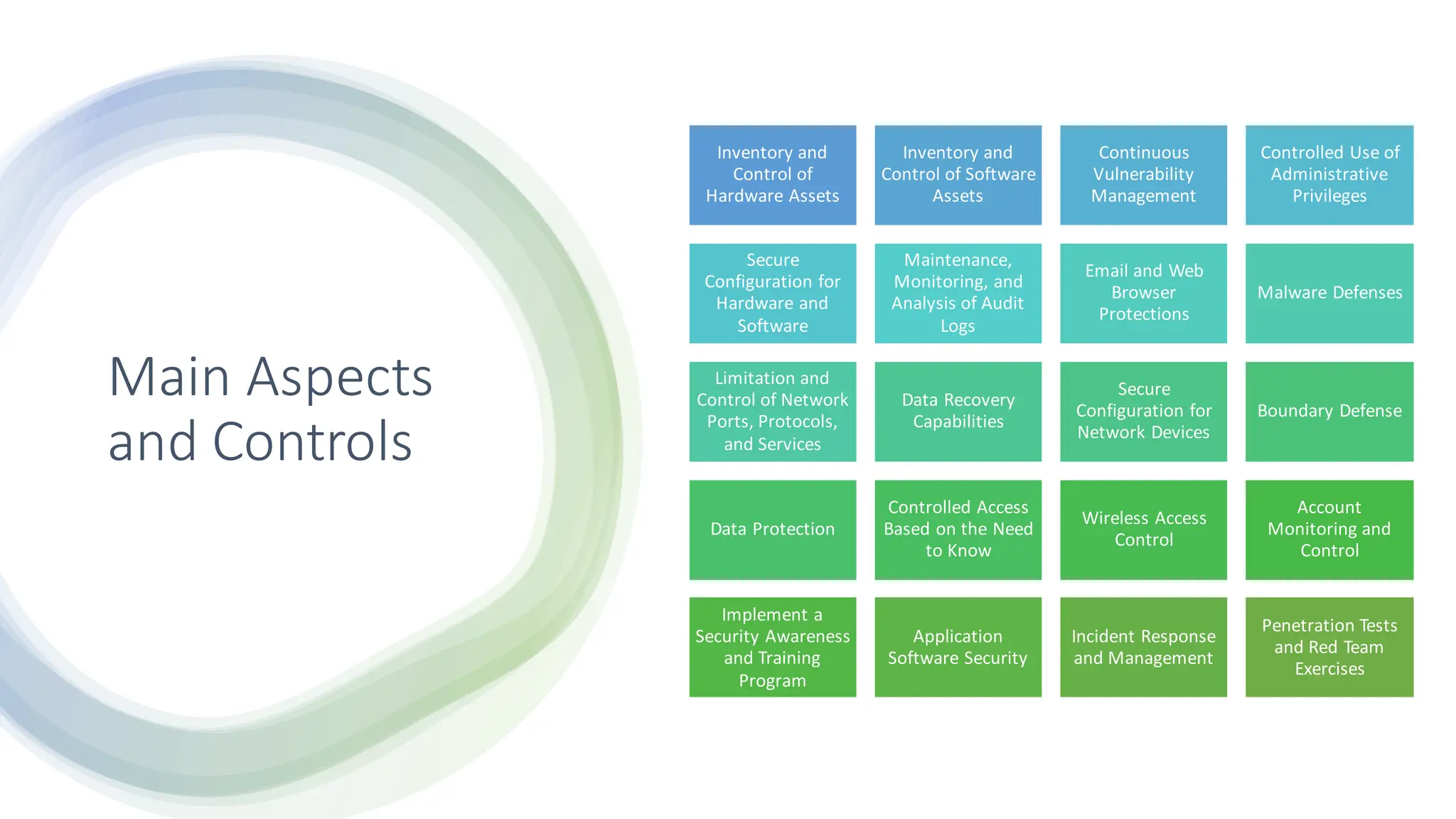 Main Aspects and Controls

Inventory and Control of Hardware Assets

Inventory and Control of Software Assets

Continuous Vulnerability Management

Controlled Use of Administrative Privileges

Secure Configuration for Hardware and Software

Maintenance, Monitoring, and Analysis of Audit Logs

Email and Web Browser Protections

Malware Defenses

Limitation and Control of Network Ports, Protocols, and Services

Data Recovery Capabilities

Secure Configuration for Network Devices

Boundary Defense

Data Protection

Controlled Access Based on the Need to Know

Wireless Access Control

Account Monitoring and Control

Implement a Security Awareness and Training Program

Application Software Security

Incident Response and Management

Penetration Tests and Red Team Exercises